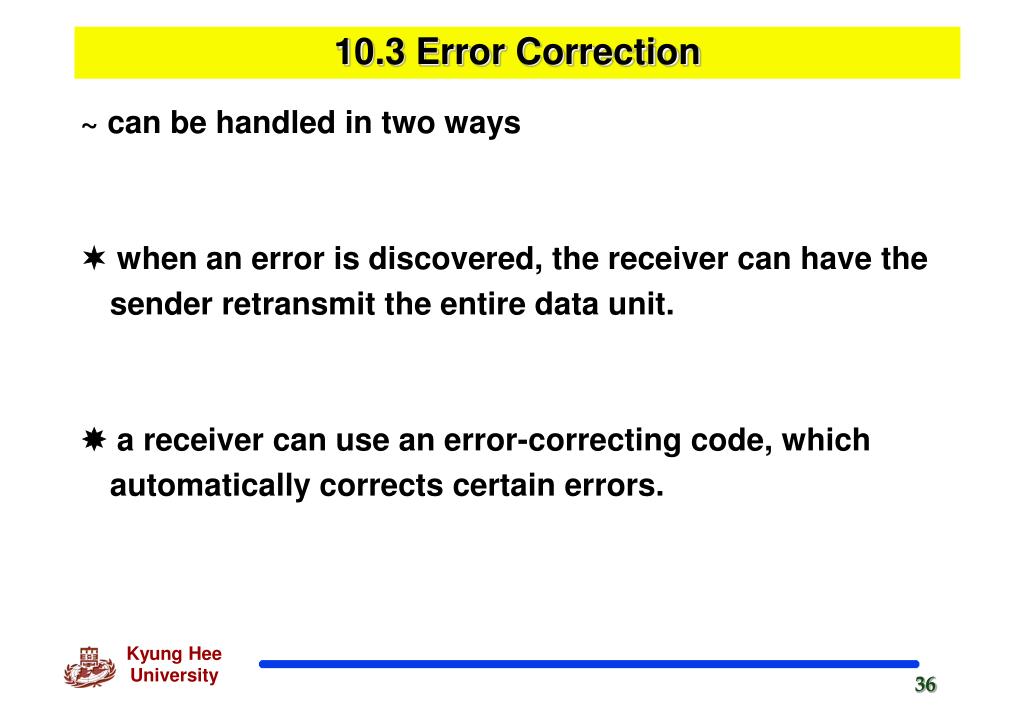 10.3 Error Correction

~ can be handled in two ways

✶ when an error is discovered, the receiver can have the sender retransmit the entire data unit.

✷ a receiver can use an error-correcting code, which automatically corrects certain errors.

Kyung Hee University

36